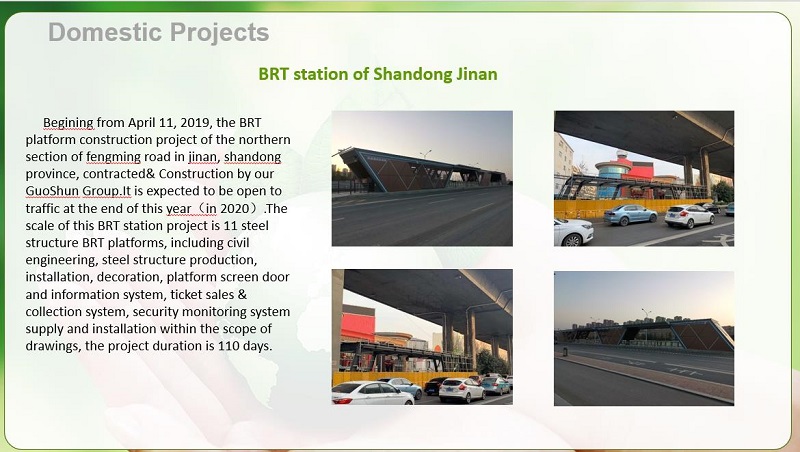 Domestic Projects

BRT station of Shandong Jinan

Begining from April 11, 2019, the BRT platform construction project of the northern section of fengming road in jinan, shandong province, contracted& Construction by our GuoShun Group.It is expected to be open to traffic at the end of this year（in 2020）.The scale of this BRT station project is 11 steel structure BRT platforms, including civil engineering, steel structure production, installation, decoration, platform screen door and information system, ticket sales & collection system, security monitoring system supply and installation within the scope of drawings, the project duration is 110 days.